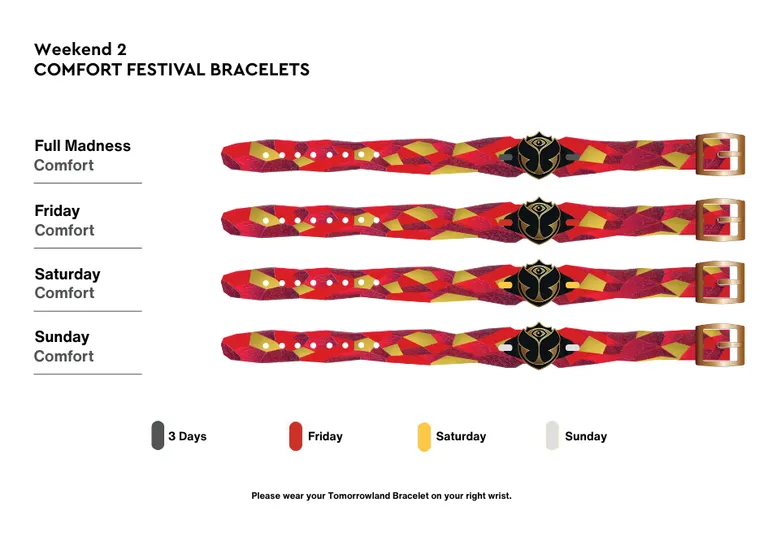 Weekend 2
COMFORT FESTIVAL BRACELETS

Full Madness
Comfort

Friday
Comfort

Saturday
Comfort

Sunday
Comfort

3 Days
Friday
Saturday
Sunday

Please wear your Tomorrowland Bracelet on your right wrist.